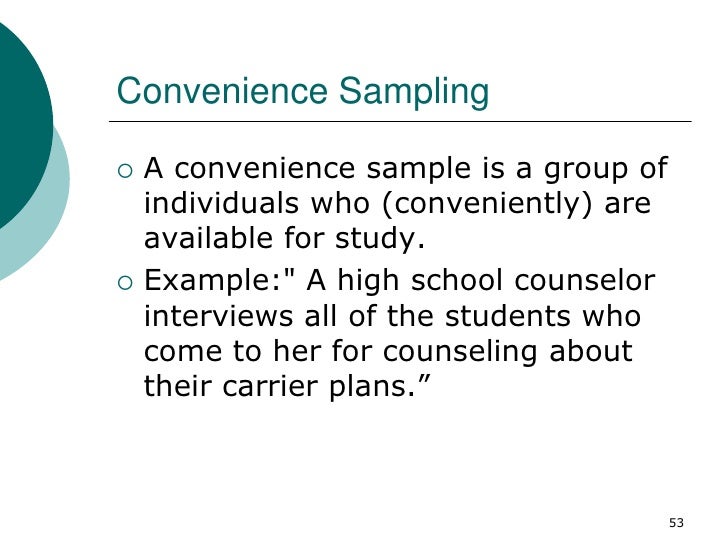 Convenience Sampling

○ A convenience sample is a group of individuals who (conveniently) are available for study.

○ Example:" A high school counselor interviews all of the students who come to her for counseling about their carrier plans.”

53